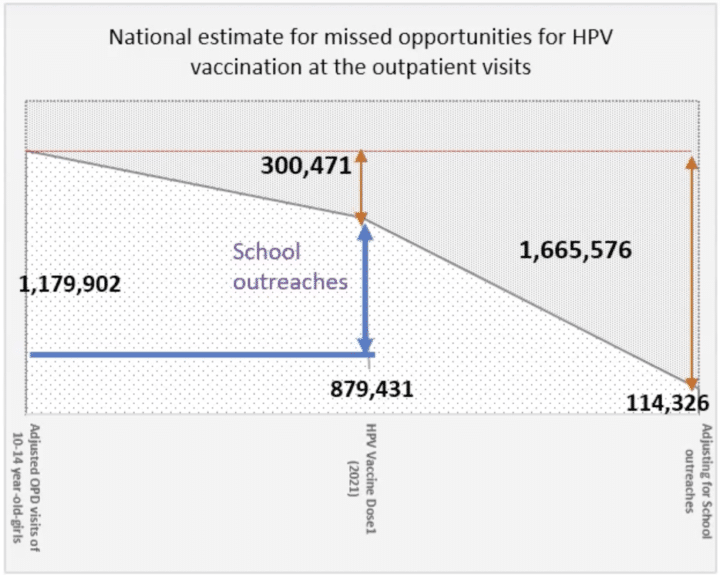 National estimate for missed opportunities for HPV vaccination at the outpatient visits

300,471

School outreaches

1,665,576

1,179,902

879,431

114,326

Adjusted OPD visits of 10-14 year-old-girls

HPV Vaccine Dose1 (2021)

Adjusting for School outreaches